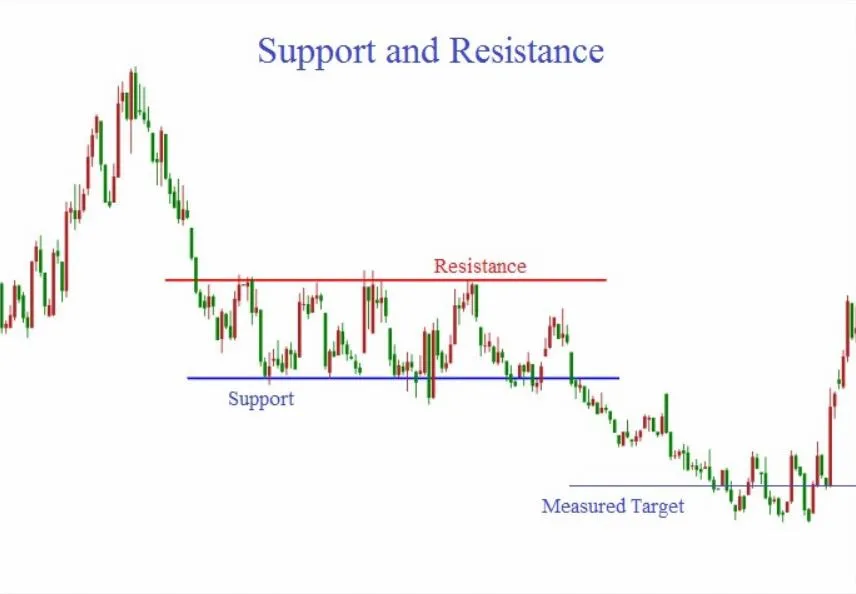 Support and Resistance

Resistance

Support

Measured Target